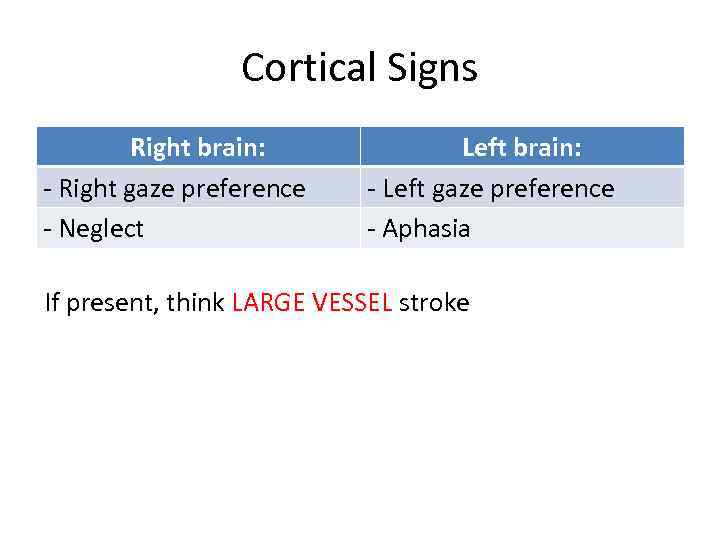 Cortical Signs

| Right brain: | Left brain: |
|---|---|
| - Right gaze preference | - Left gaze preference |
| - Neglect | - Aphasia |

If present, think LARGE VESSEL stroke